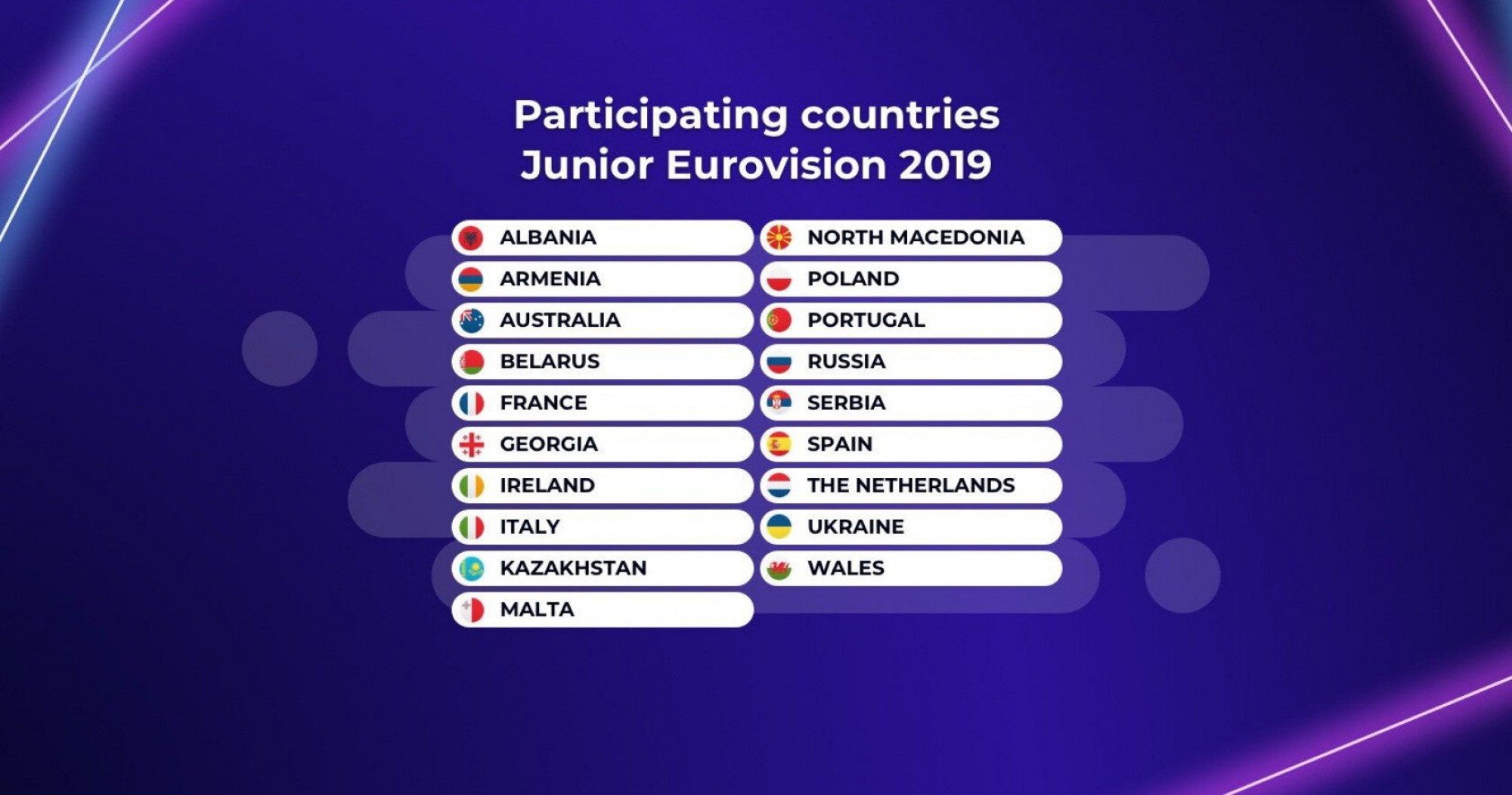 Participating countries
Junior Eurovision 2019

ALBANIA
ARMENIA
AUSTRALIA
BELARUS
FRANCE
GEORGIA
IRELAND
ITALY
KAZAKHSTAN
MALTA

NORTH MACEDONIA
POLAND
PORTUGAL
RUSSIA
SERBIA
SPAIN
THE NETHERLANDS
UKRAINE
WALES